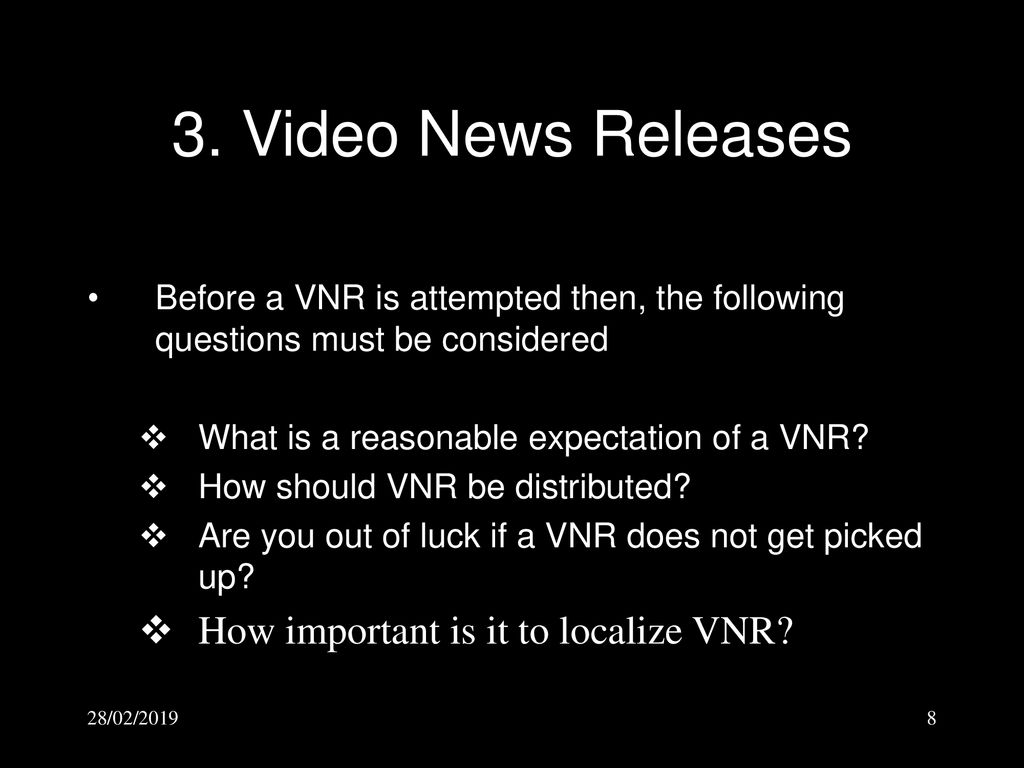 3. Video News Releases

• Before a VNR is attempted then, the following questions must be considered

❖ What is a reasonable expectation of a VNR?
❖ How should VNR be distributed?
❖ Are you out of luck if a VNR does not get picked up?
❖ How important is it to localize VNR?

28/02/2019

8